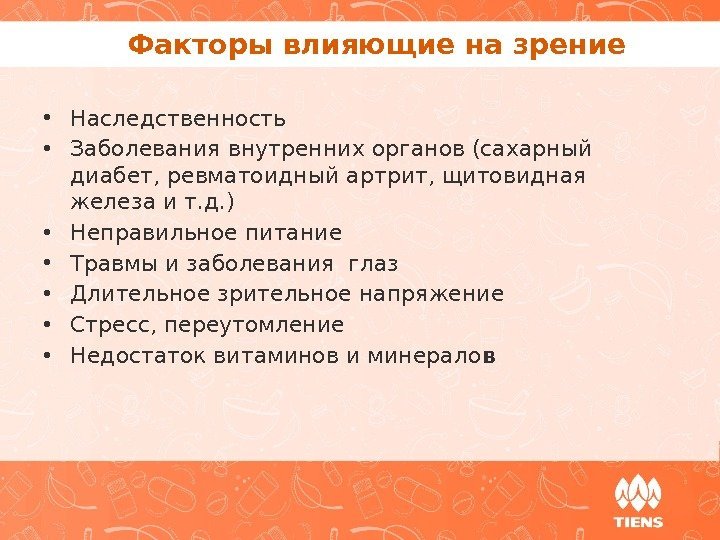 Факторы влияющие на зрение

• Наследственность
• Заболевания внутренних органов (сахарный диабет, ревматоидный артрит, щитовидная железа и т.д.)
• Неправильное питание
• Травмы и заболевания  глаз
• Длительное зрительное напряжение
• Стресс, переутомление
• Недостаток витаминов и минералов

TIENS